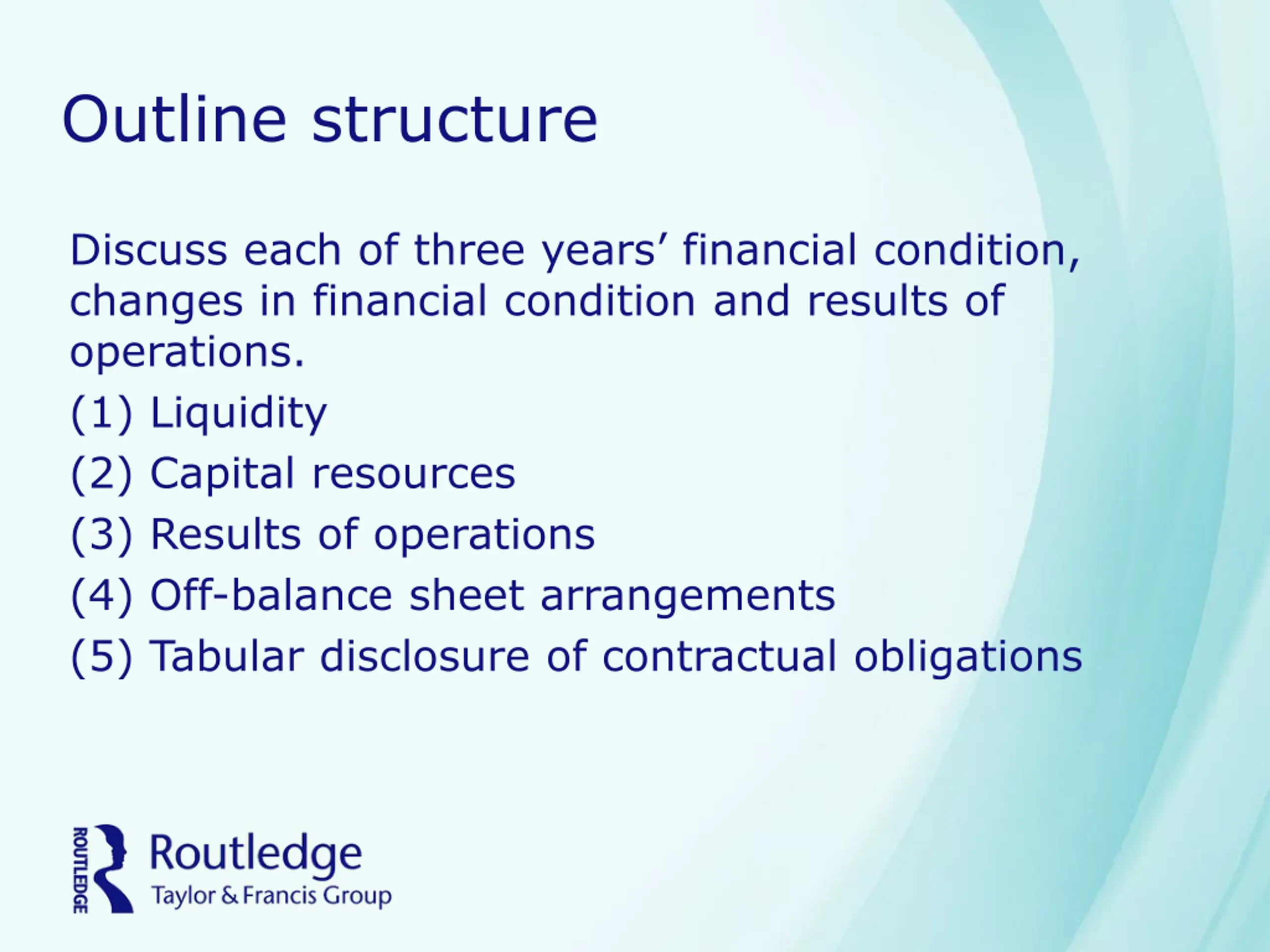 Outline structure

Discuss each of three years’ financial condition, changes in financial condition and results of operations.

(1) Liquidity

(2) Capital resources

(3) Results of operations

(4) Off-balance sheet arrangements

(5) Tabular disclosure of contractual obligations

ROUTLEDGE
Routledge
Taylor & Francis Group